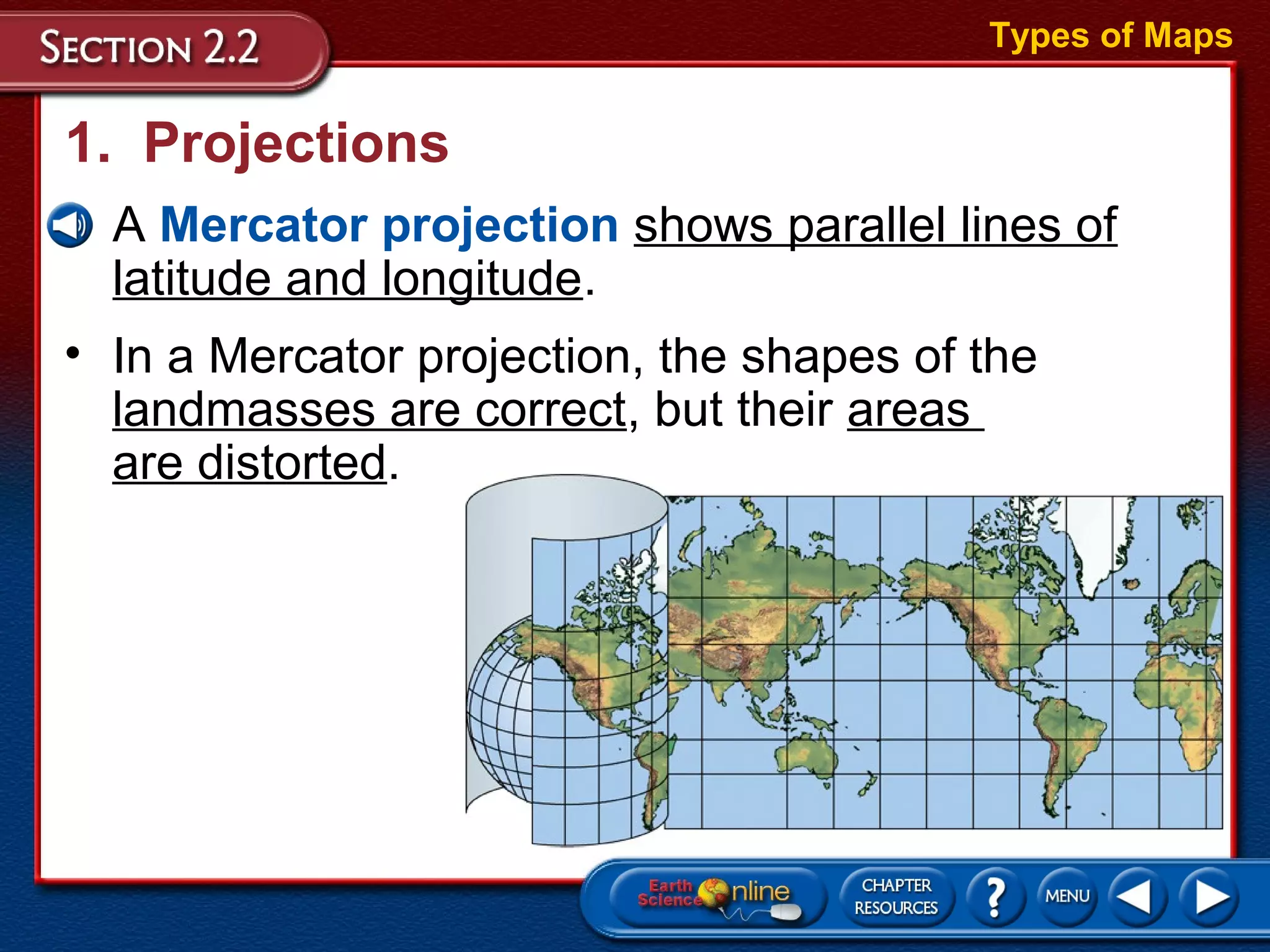 SECTION 2.2

Types of Maps

1. Projections

A Mercator projection shows parallel lines of latitude and longitude.

• In a Mercator projection, the shapes of the landmasses are correct, but their areas are distorted.

Earth Science Online

CHAPTER RESOURCES

?

MENU